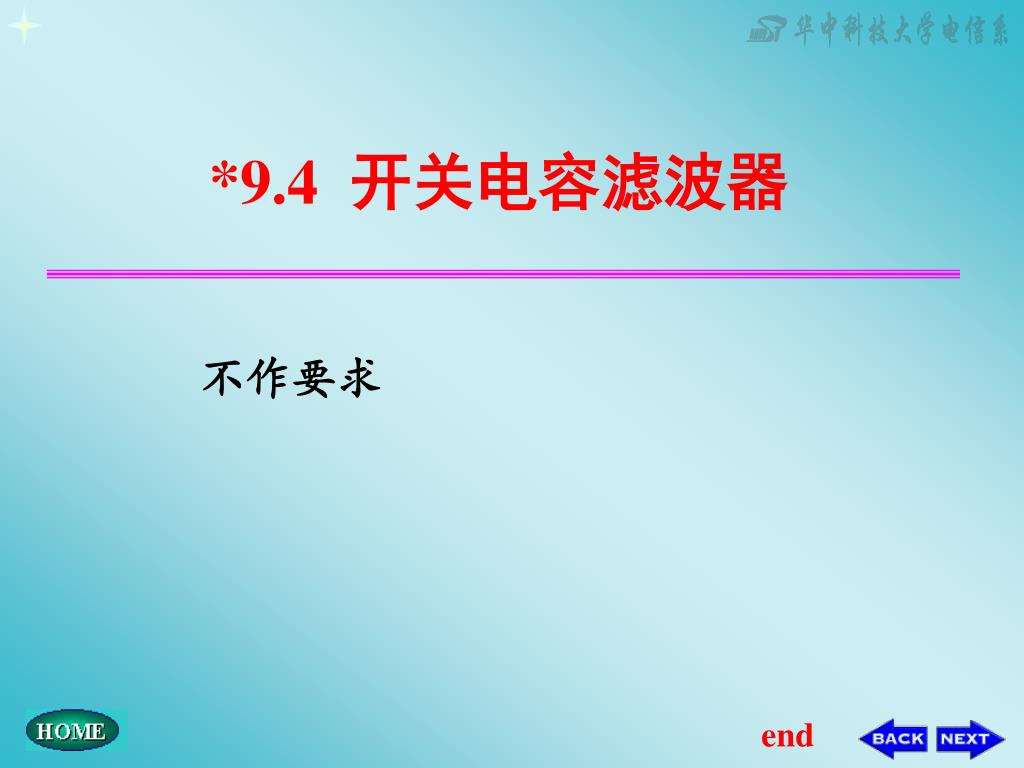 华中科技大学电信系

*9.4 开关电容滤波器

不作要求

HOME

end

BACK NEXT